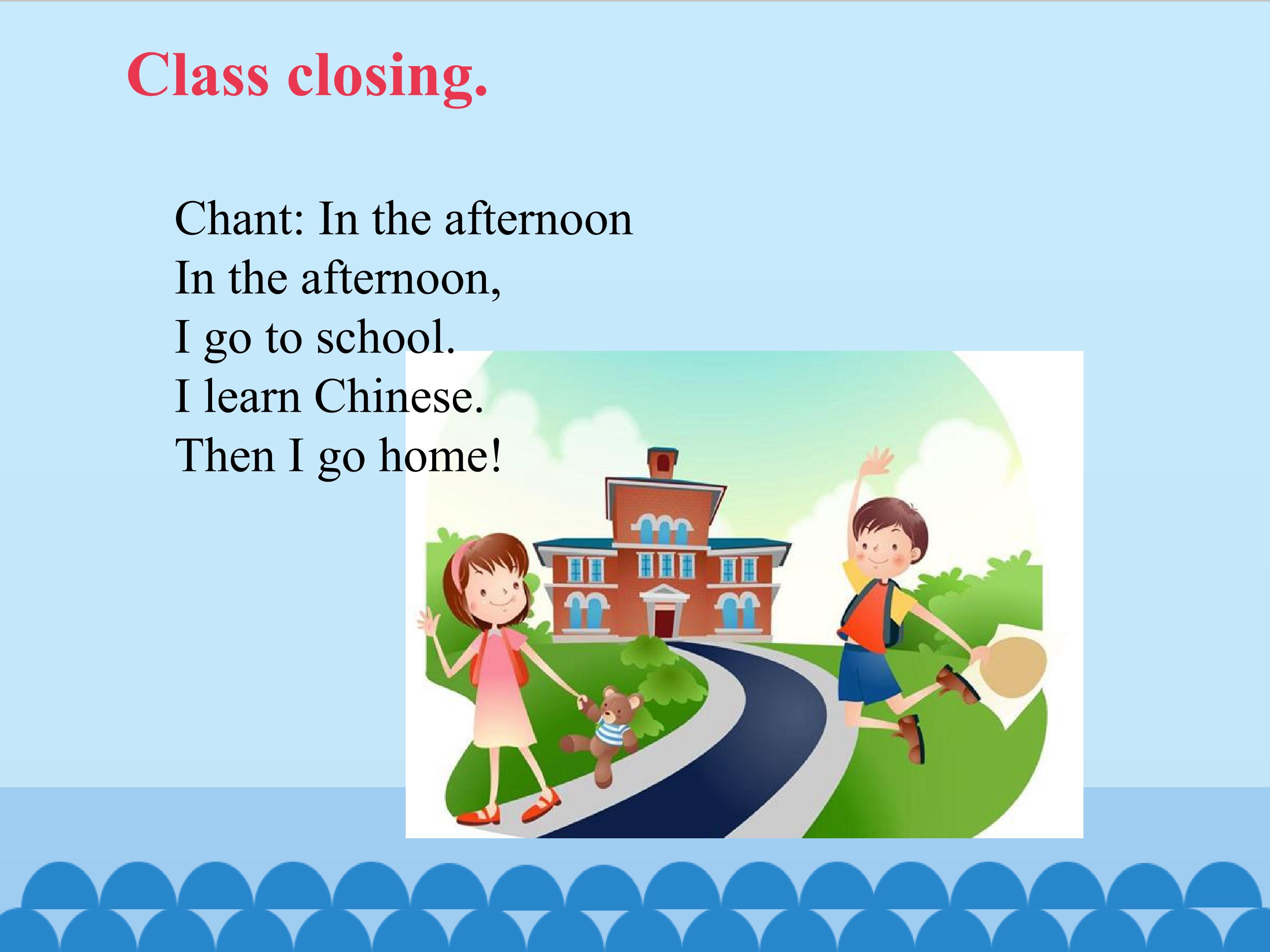 Class closing.

Chant: In the afternoon
In the afternoon,
I go to school.
I learn Chinese.
Then I go home!